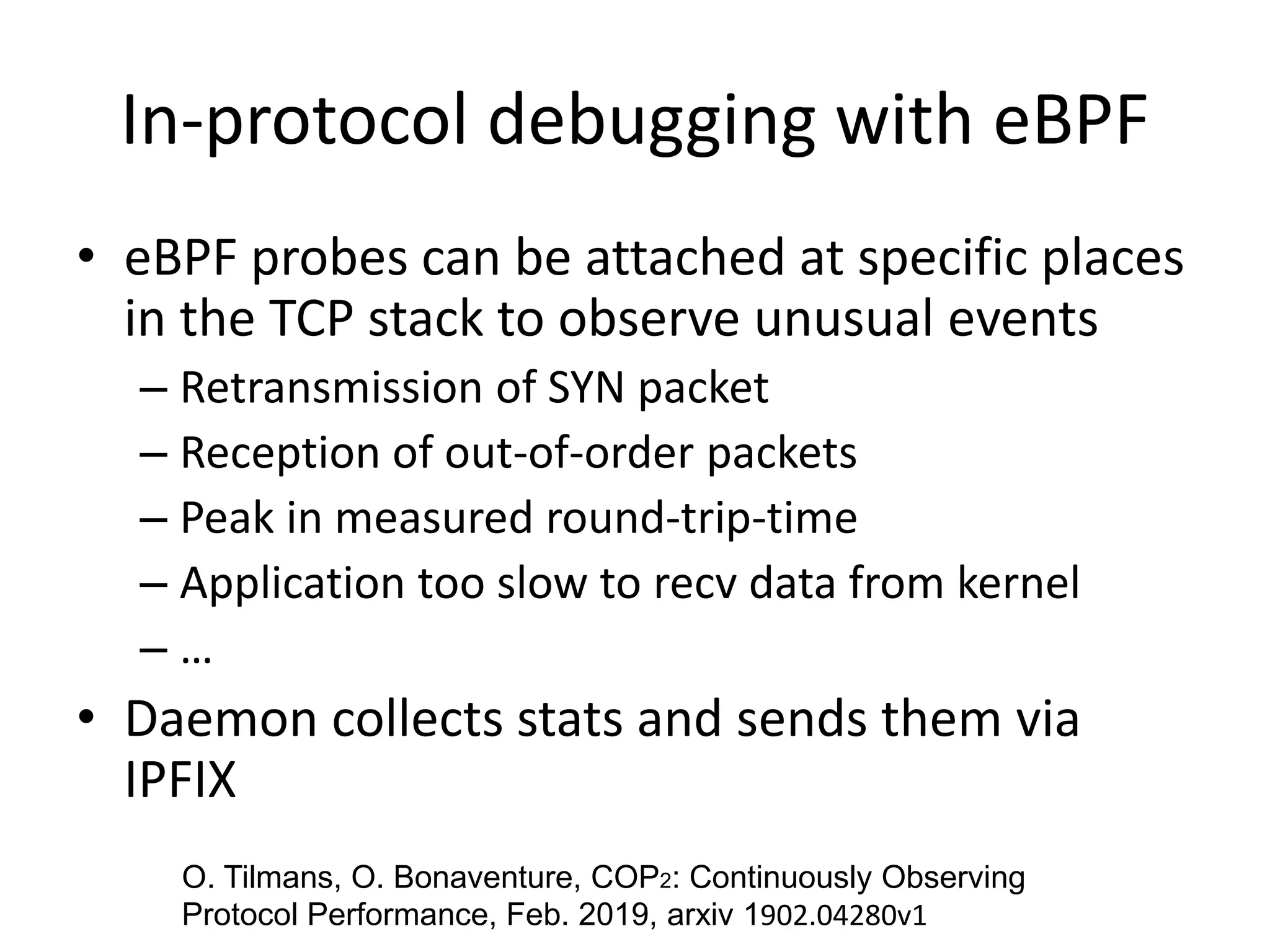 In-protocol debugging with eBPF

• eBPF probes can be attached at specific places in the TCP stack to observe unusual events
– Retransmission of SYN packet
– Reception of out-of-order packets
– Peak in measured round-trip-time
– Application too slow to recv data from kernel
– …
• Daemon collects stats and sends them via IPFIX

O. Tilmans, O. Bonaventure, COP$_2$: Continuously Observing Protocol Performance, Feb. 2019, arxiv 1902.04280v1